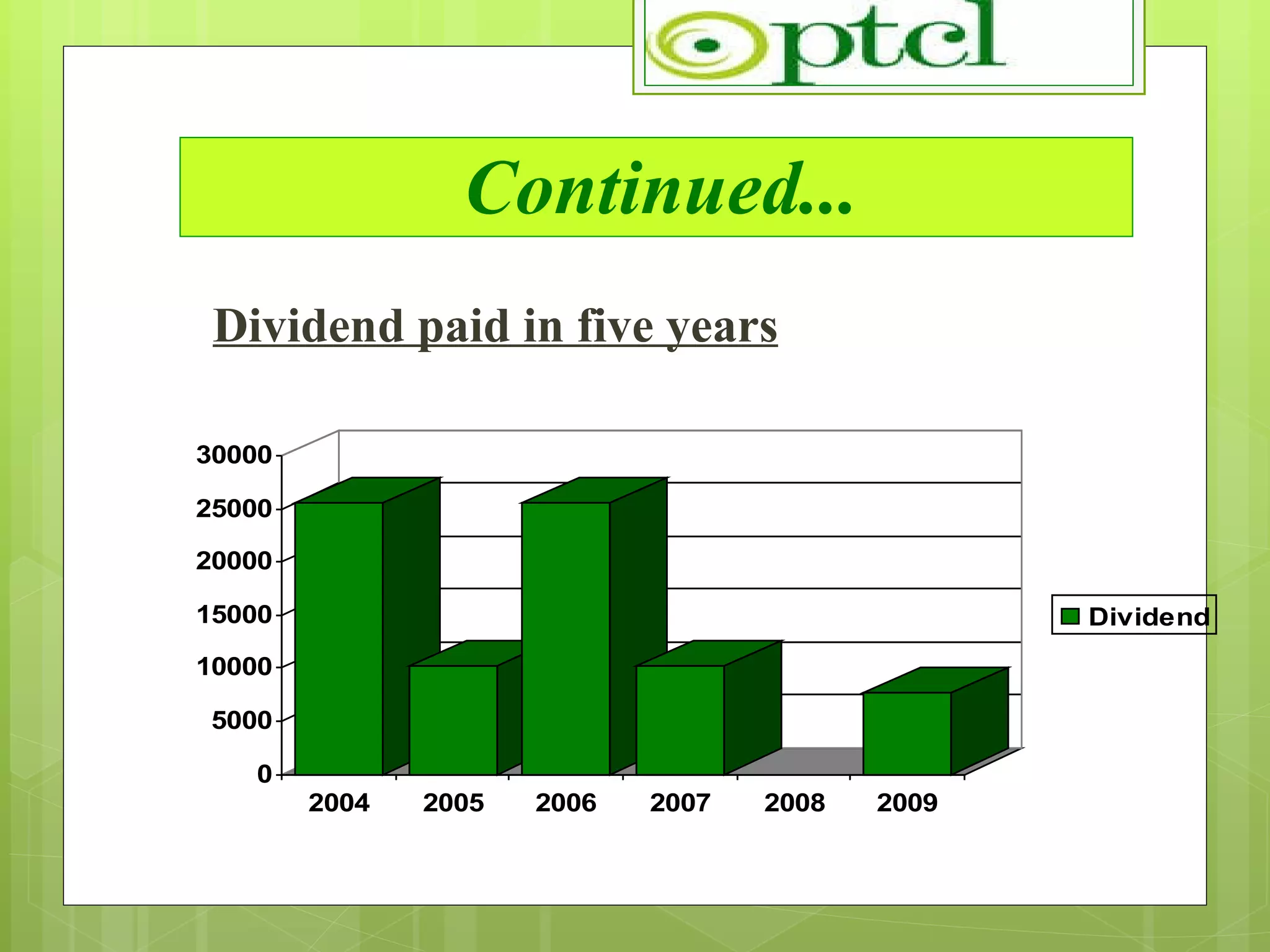 ptcl

Continued...

Dividend paid in five years

30000
25000
20000
15000
10000
5000
0

2004 2005 2006 2007 2008 2009

Dividend